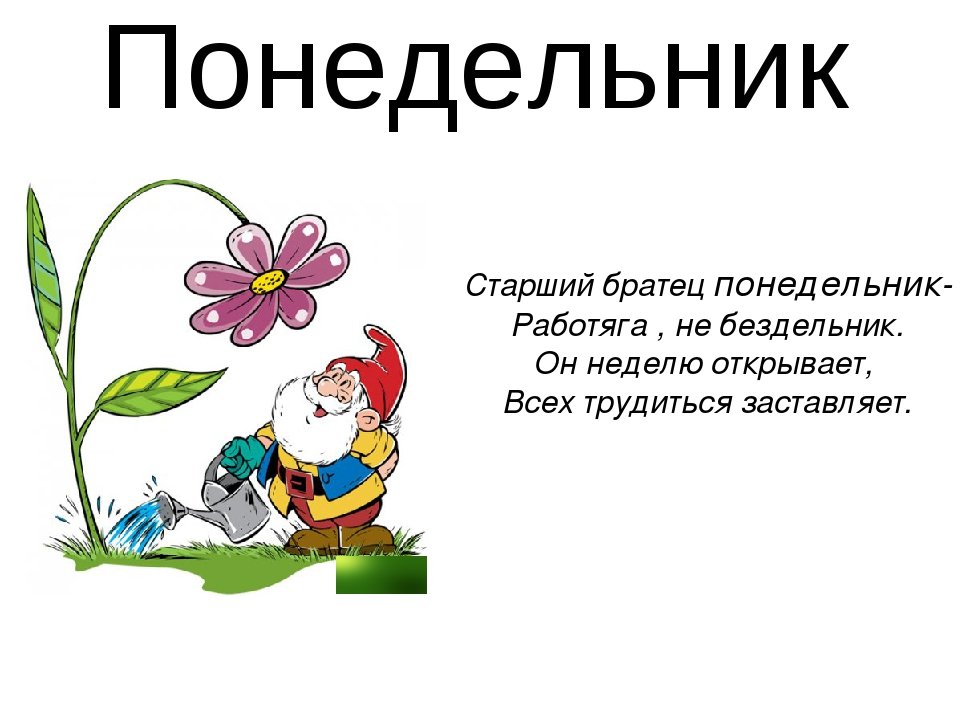 Понедельник

Старший братец понедельник-
Работяга , не бездельник.
Он неделю открывает,
Всех трудиться заставляет.